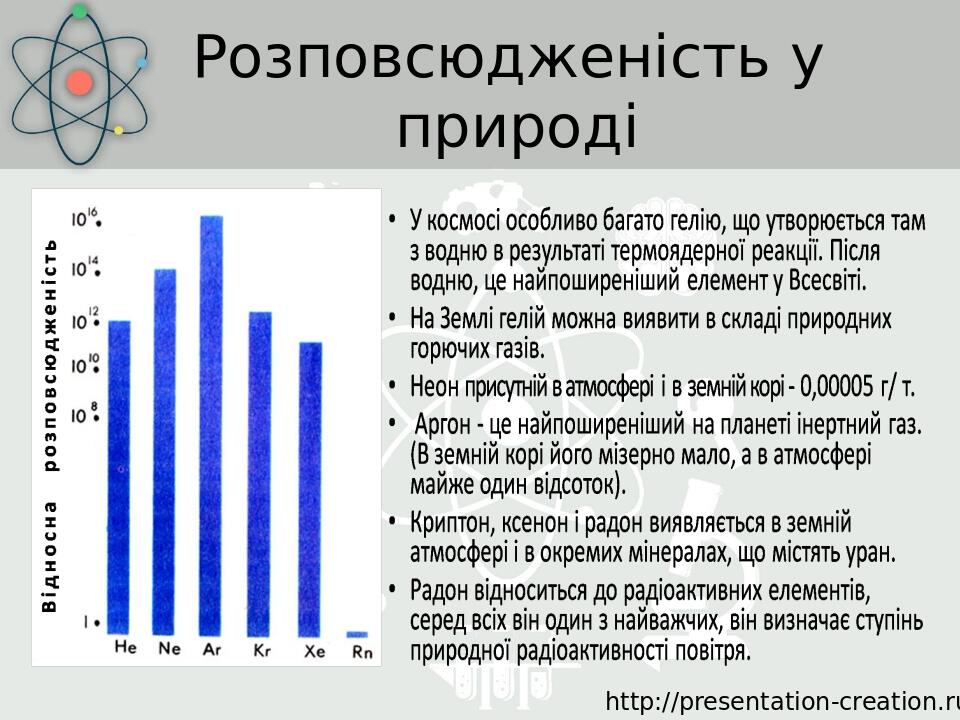 Розповсюдженість у природі

Відносна розповсюдженість

$10^{16}$
$10^{14}$
$10^{12}$
$10^{10}$
$10^{8}$
1

He Ne Ar Kr Xe Rn

• У космосі особливо багато гелію, що утворюється там з водню в результаті термоядерної реакції. Після водню, це найпоширеніший елемент у Всесвіті.
• На Землі гелій можна виявити в складі природних горючих газів.
• Неон присутній в атмосфері і в земній корі - 0,00005 г/ т.
• Аргон - це найпоширеніший на планеті інертний газ. (В земній корі його мізерно мало, а в атмосфері майже один відсоток).
• Криптон, ксенон і радон виявляється в земній атмосфері і в окремих мінералах, що містять уран.
• Радон відноситься до радіоактивних елементів, серед всіх він один з найважчих, він визначає ступінь природної радіоактивності повітря.

http://presentation-creation.ru